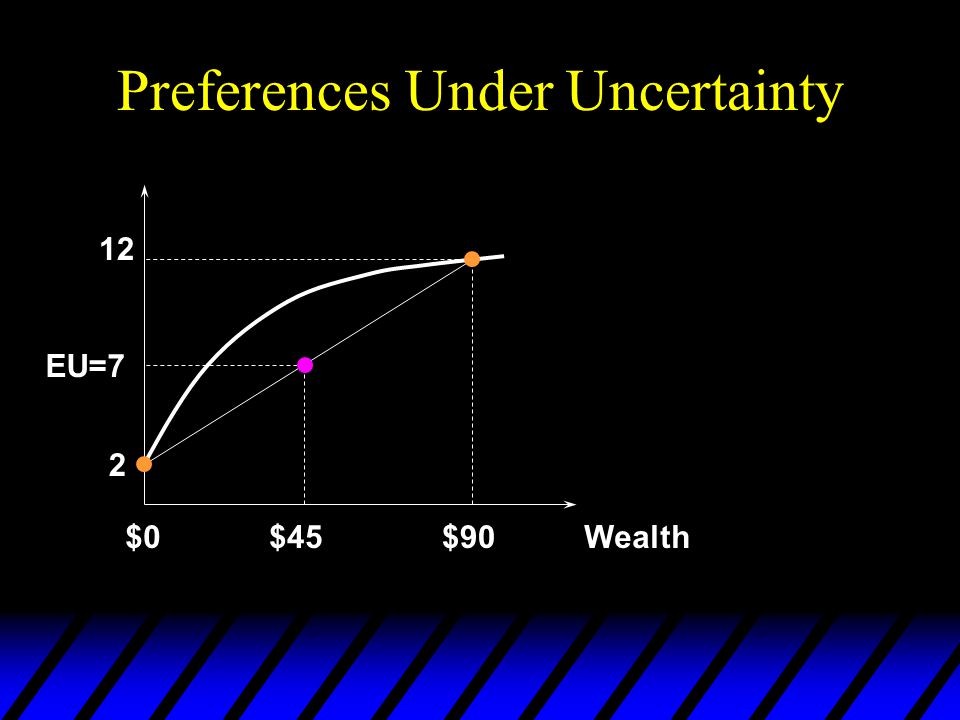 Preferences Under Uncertainty

12

EU=7

2

\$0 \$45 \$90 Wealth